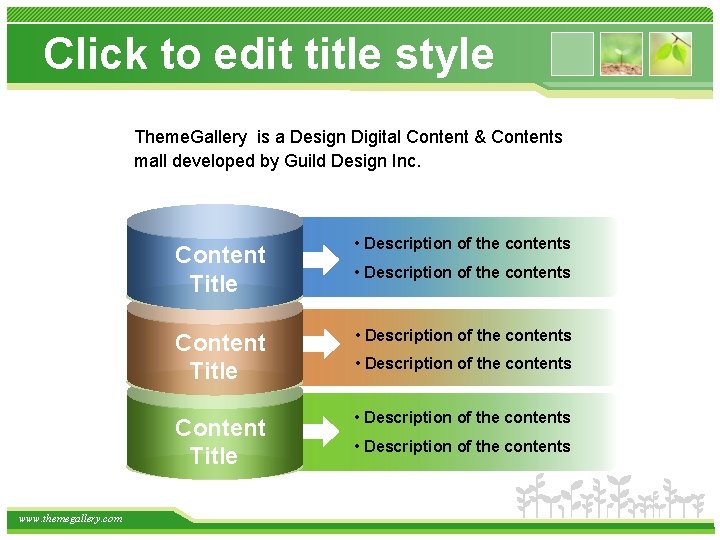 Click to edit title style

ThemeGallery is a Design Digital Content & Contents mall developed by Guild Design Inc.

Content Title

• Description of the contents
• Description of the contents

Content Title

• Description of the contents
• Description of the contents

Content Title

• Description of the contents
• Description of the contents

www.themegallery.com